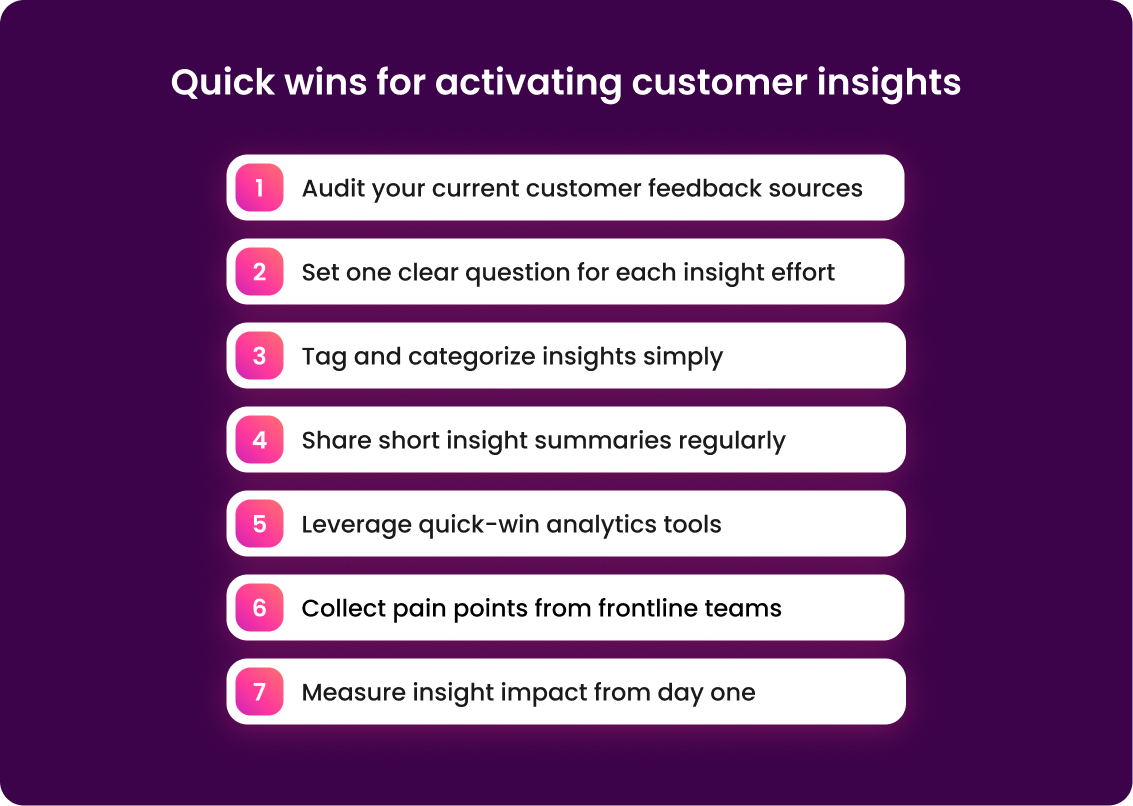 Quick wins for activating customer insights

1 Audit your current customer feedback sources

2 Set one clear question for each insight effort

3 Tag and categorize insights simply

4 Share short insight summaries regularly

5 Leverage quick-win analytics tools

6 Collect pain points from frontline teams

7 Measure insight impact from day one